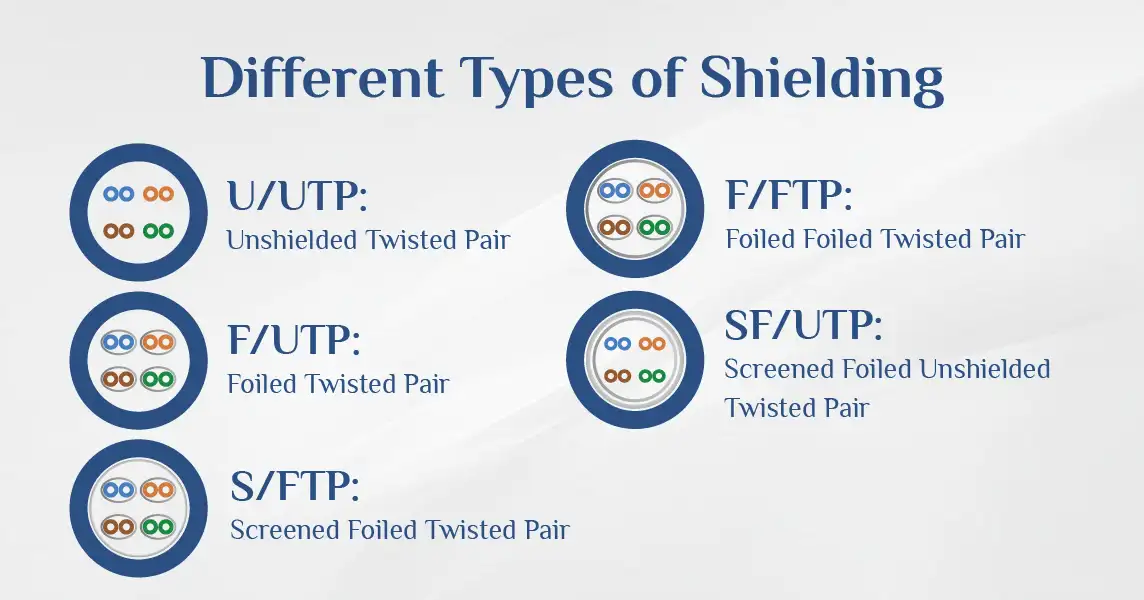 Different Types of Shielding

U/UTP:
Unshielded Twisted Pair

F/UTP:
Foiled Twisted Pair

S/FTP:
Screened Foiled Twisted Pair

F/FTP:
Foiled Foiled Twisted Pair

SF/UTP:
Screened Foiled Unshielded Twisted Pair